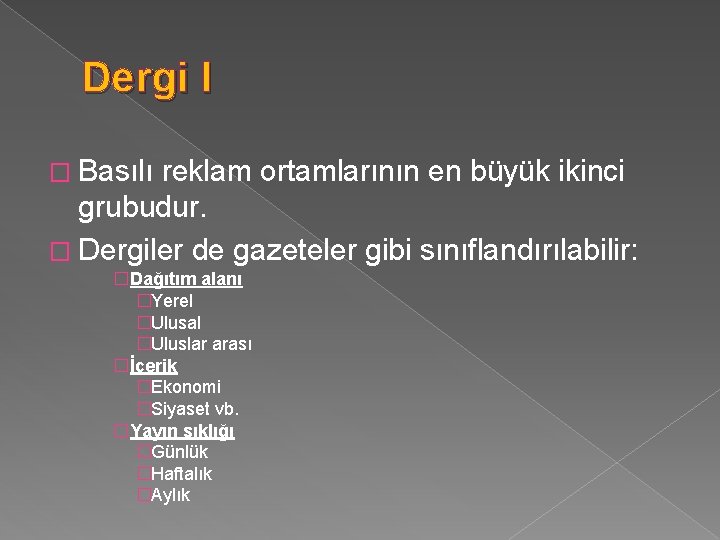 Dergi I

Basılı reklam ortamlarının en büyük ikinci grubudur.

Dergiler de gazeteler gibi sınıflandırılabilir:

Dağıtım alanı
Yerel
Ulusal
Uluslar arası
İçerik
Ekonomi
Siyaset vb.
Yayın sıklığı
Günlük
Haftalık
Aylık